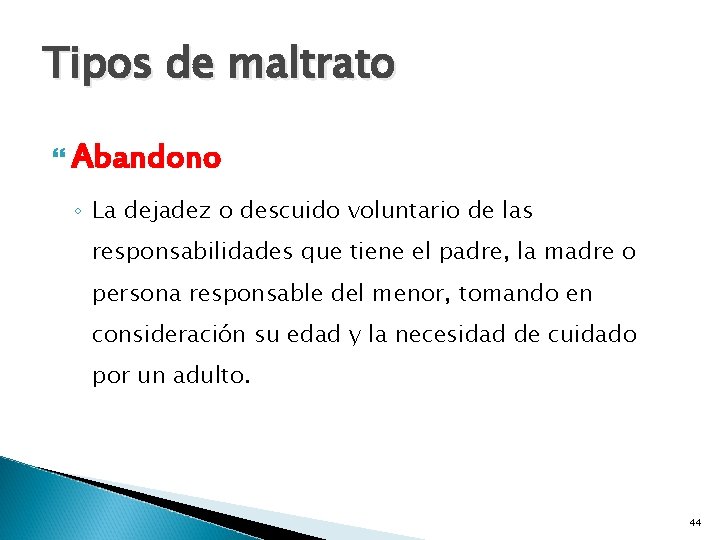 Tipos de maltrato

Abandono

◦ La dejadez o descuido voluntario de las responsabilidades que tiene el padre, la madre o persona responsable del menor, tomando en consideración su edad y la necesidad de cuidado por un adulto.

44